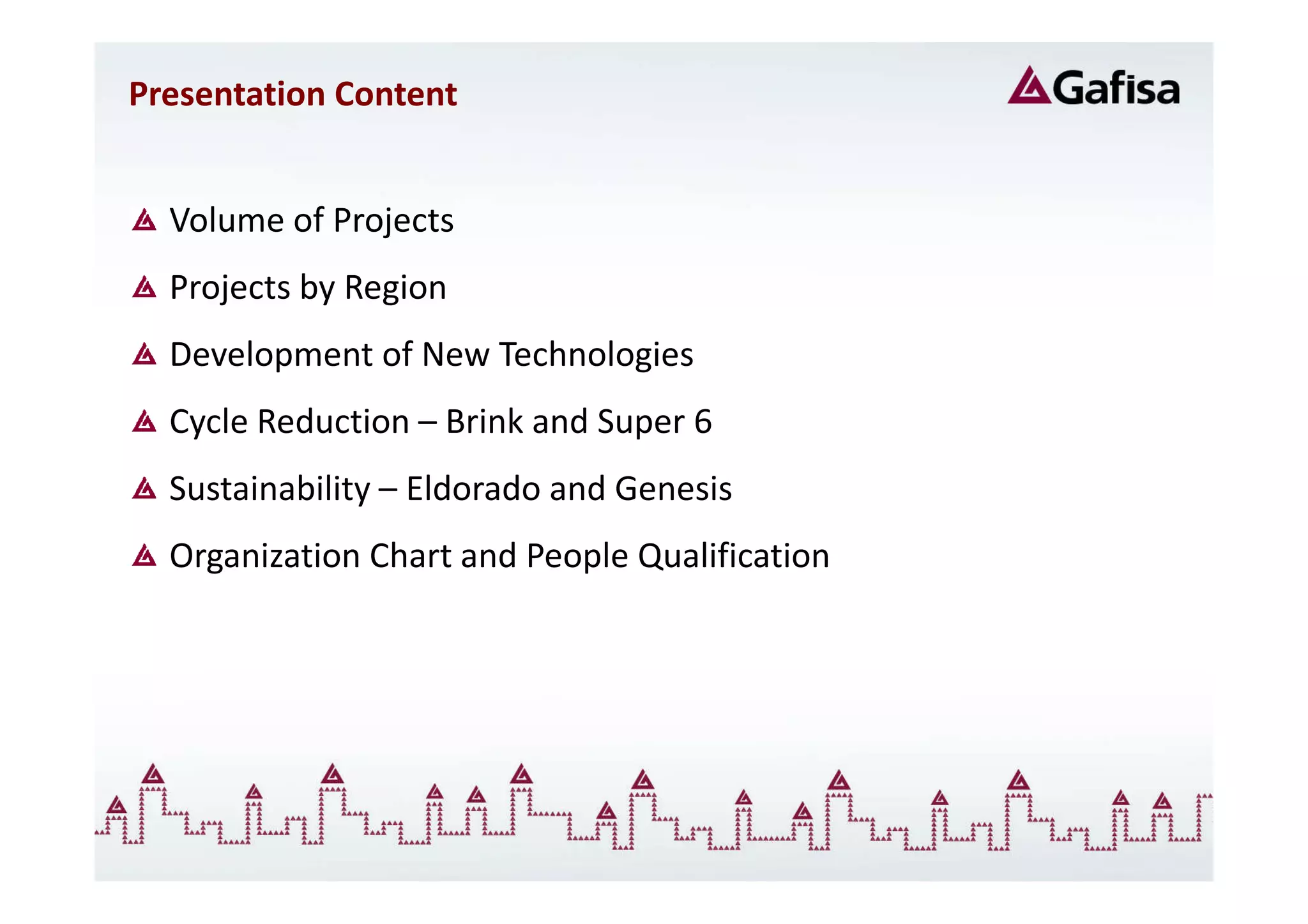 Presentation Content

Gafisa

Volume of Projects

Projects by Region

Development of New Technologies

Cycle Reduction – Brink and Super 6

Sustainability – Eldorado and Genesis

Organization Chart and People Qualification